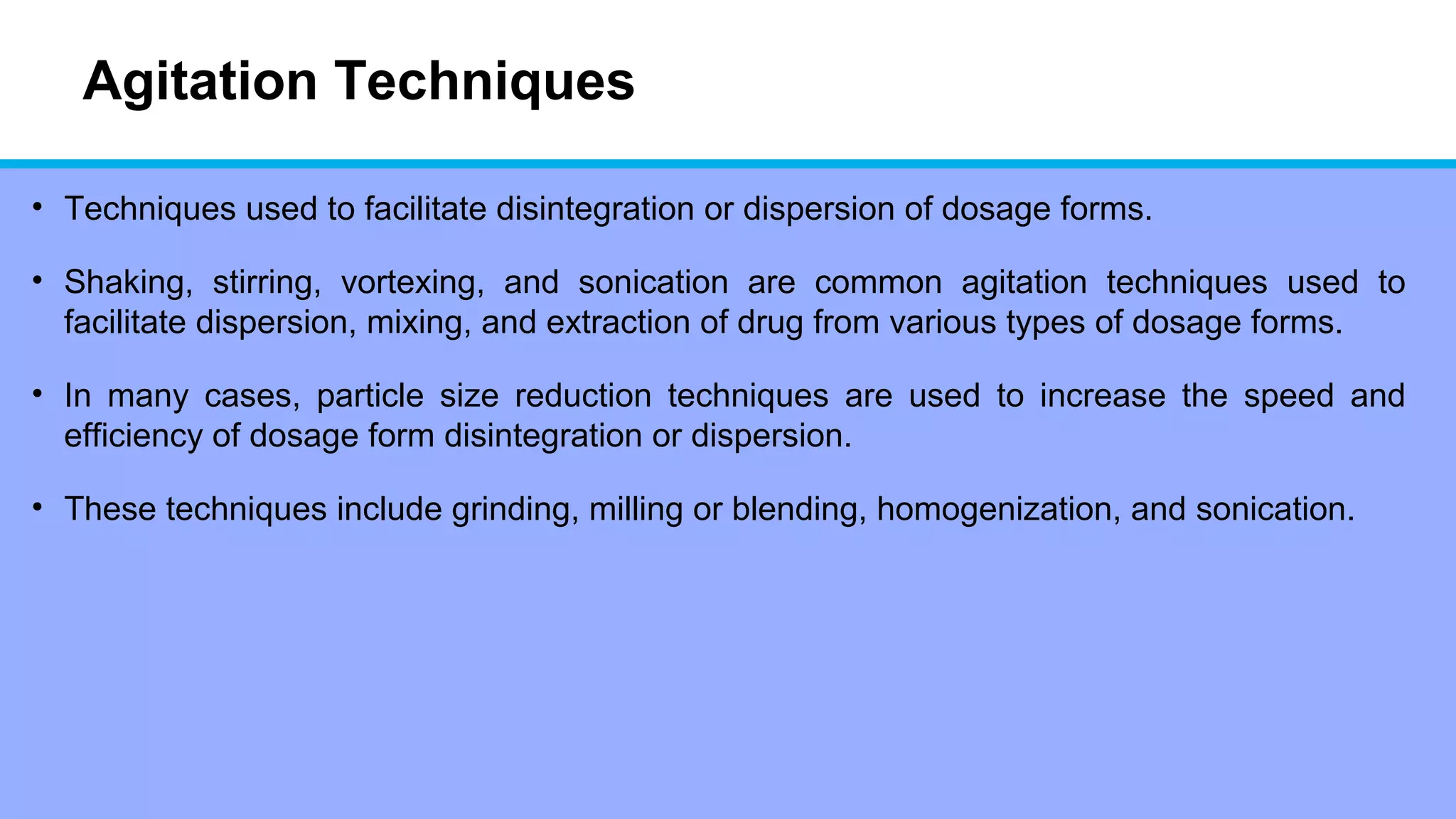 Agitation Techniques

• Techniques used to facilitate disintegration or dispersion of dosage forms.

• Shaking, stirring, vortexing, and sonication are common agitation techniques used to facilitate dispersion, mixing, and extraction of drug from various types of dosage forms.

• In many cases, particle size reduction techniques are used to increase the speed and efficiency of dosage form disintegration or dispersion.

• These techniques include grinding, milling or blending, homogenization, and sonication.